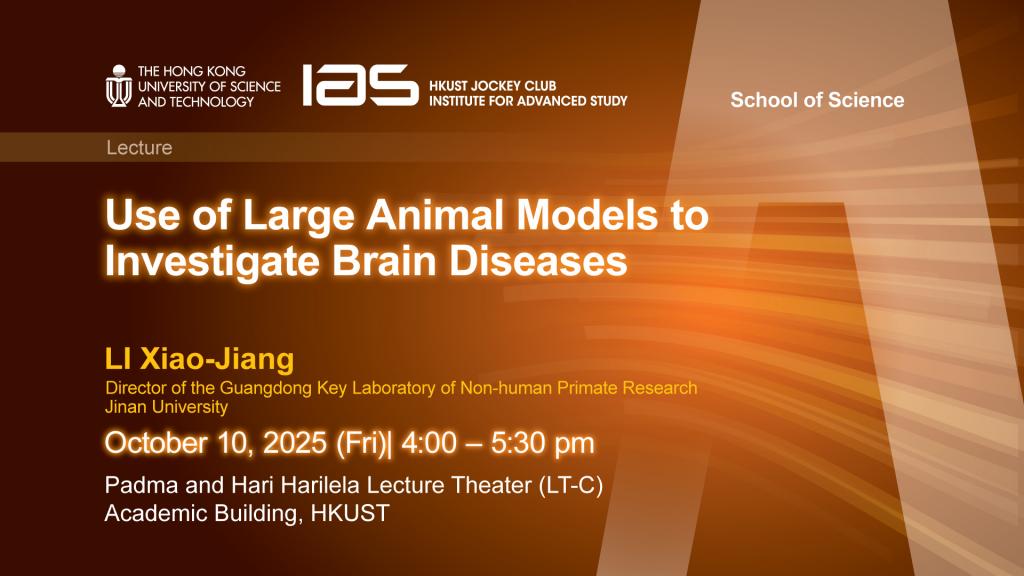 THE HONG KONG UNIVERSITY OF SCIENCE AND TECHNOLOGY

IAS HKUST JOCKEY CLUB INSTITUTE FOR ADVANCED STUDY

School of Science

Lecture

Use of Large Animal Models to Investigate Brain Diseases

LI Xiao-Jiang
Director of the Guangdong Key Laboratory of Non-human Primate Research
Jinan University

October 10, 2025 (Fri)| 4:00 – 5:30 pm

Padma and Hari Harilela Lecture Theater (LT-C)
Academic Building, HKUST